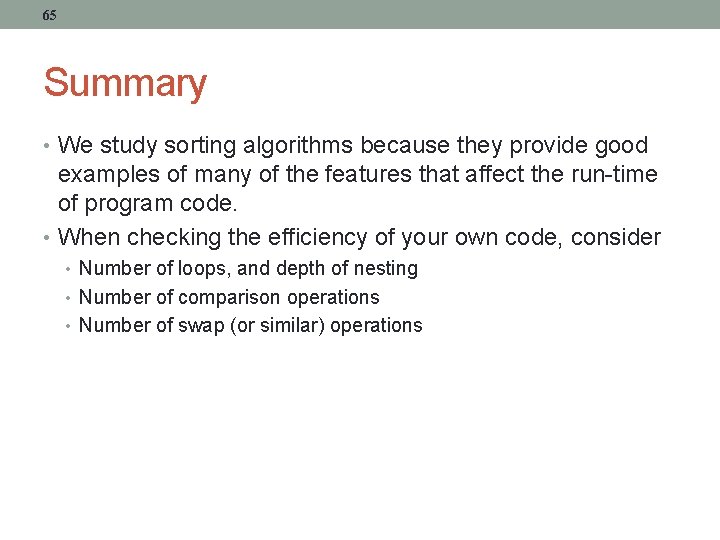 65

Summary

• We study sorting algorithms because they provide good examples of many of the features that affect the run-time of program code.
• When checking the efficiency of your own code, consider
  • Number of loops, and depth of nesting
  • Number of comparison operations
  • Number of swap (or similar) operations